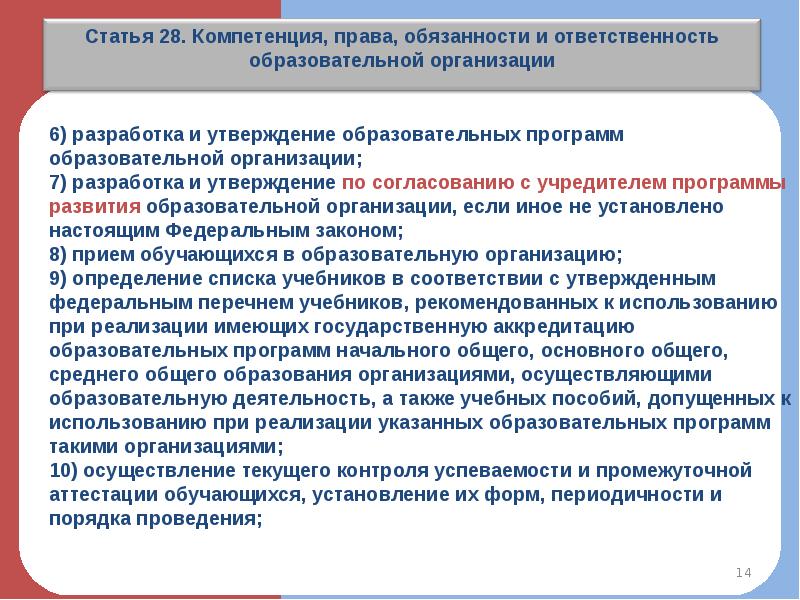 Статья 28. Компетенция, права, обязанности и ответственность образовательной организации

6) разработка и утверждение образовательных программ образовательной организации;
7) разработка и утверждение по согласованию с учредителем программы развития образовательной организации, если иное не установлено настоящим Федеральным законом;
8) прием обучающихся в образовательную организацию;
9) определение списка учебников в соответствии с утвержденным федеральным перечнем учебников, рекомендованных к использованию при реализации имеющих государственную аккредитацию образовательных программ начального общего, основного общего, среднего общего образования организациями, осуществляющими образовательную деятельность, а также учебных пособий, допущенных к использованию при реализации указанных образовательных программ такими организациями;
10) осуществление текущего контроля успеваемости и промежуточной аттестации обучающихся, установление их форм, периодичности и порядка проведения;

14